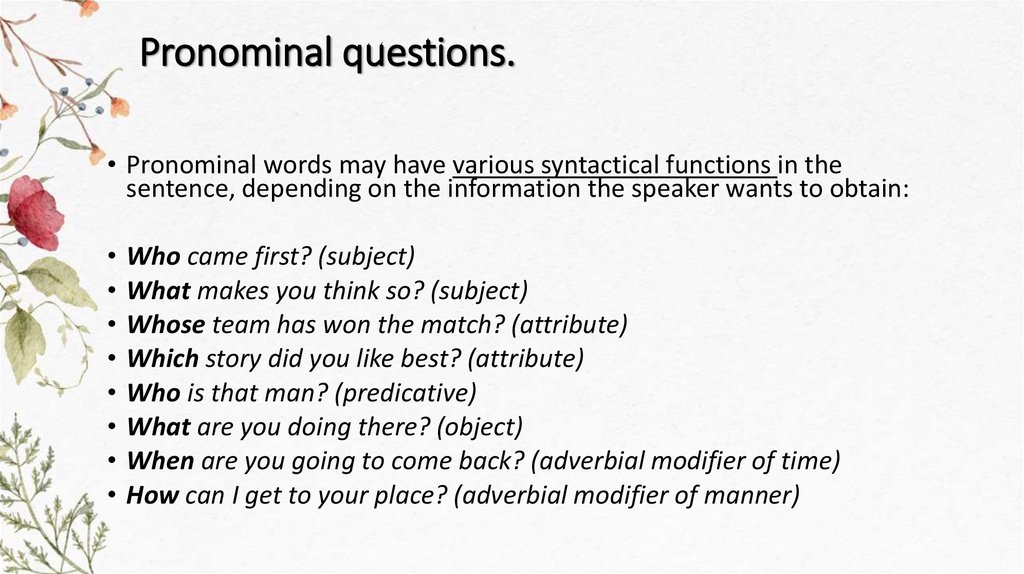 Pronominal questions.

• Pronominal words may have various syntactical functions in the sentence, depending on the information the speaker wants to obtain:

• Who came first? (subject)
• What makes you think so? (subject)
• Whose team has won the match? (attribute)
• Which story did you like best? (attribute)
• Who is that man? (predicative)
• What are you doing there? (object)
• When are you going to come back? (adverbial modifier of time)
• How can I get to your place? (adverbial modifier of manner)